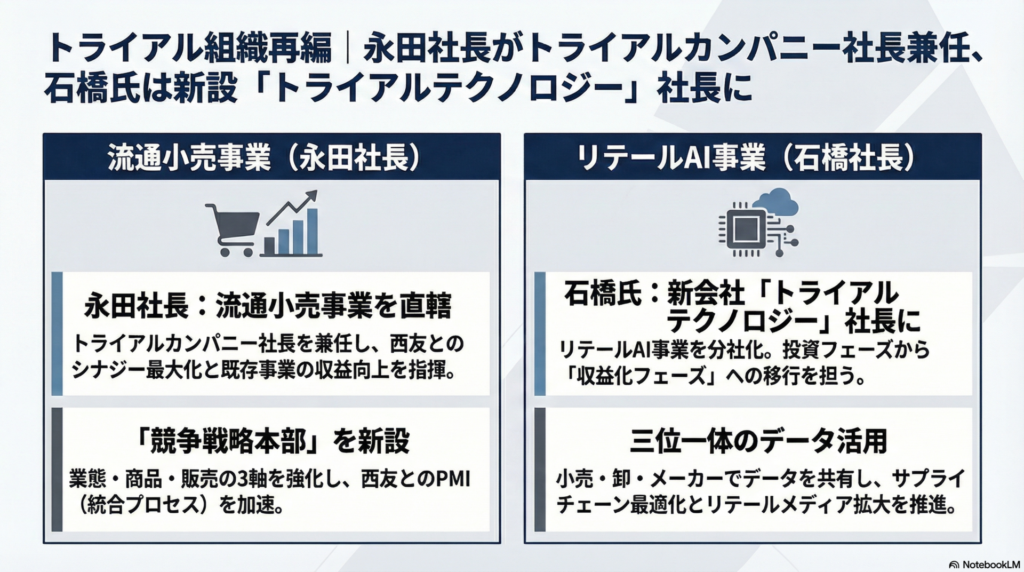 トライアル組織再編｜永田社長がトライアルカンパニー社長兼任、石橋氏は新設「トライアルテクノロジー」社長に

流通小売事業（永田社長）

永田社長：流通小売事業を直轄

トライアルカンパニー社長を兼任し、西友とのシナジー最大化と既存事業の収益向上を指揮。

「競争戦略本部」を新設

業態・商品・販売の3軸を強化し、西友とのPMI（統合プロセス）を加速。

リテールAI事業（石橋社長）

石橋氏：新会社「トライアルテクノロジー」社長に

リテールAI事業を分社化。投資フェーズから「収益化フェーズ」への移行を担う。

三位一体のデータ活用

小売・卸・メーカーでデータを共有し、サプライチェーン最適化とリテールメディア拡大を推進。

NotebookLM